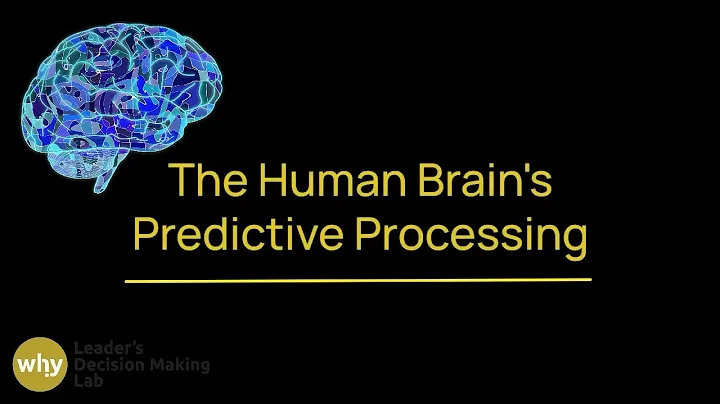 The Human Brain's Predictive Processing

why

Leader's Decision Making Lab